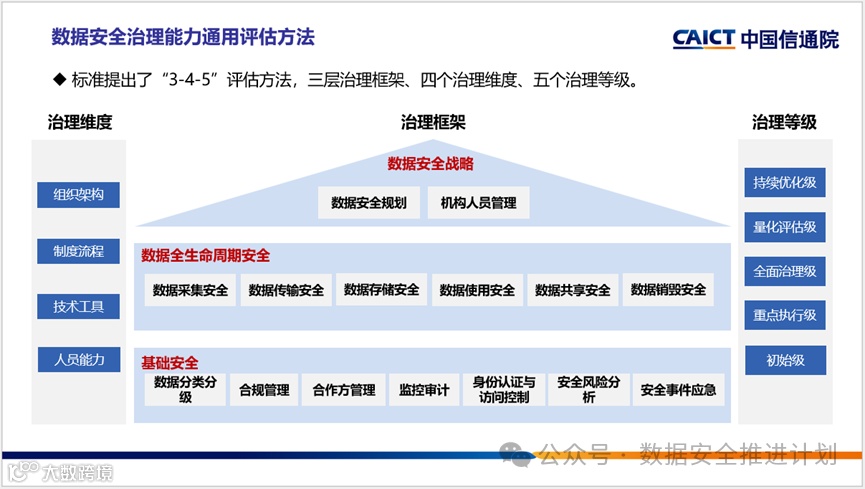 数据安全治理能力通用评估方法

CAICT 中国信通院

◆ 标准提出了“3-4-5”评估方法，三层治理框架、四个治理维度、五个治理等级。

治理维度

组织架构

制度流程

技术工具

人员能力

治理框架

数据安全战略

数据安全规划

机构人员管理

数据全生命周期安全

数据采集安全

数据传输安全

数据存储安全

数据使用安全

数据共享安全

数据销毁安全

基础安全

数据分类分级

合规管理

合作方管理

监控审计

身份认证与访问控制

安全风险分析

安全事件应急

治理等级

持续优化级

量化评估级

全面治理级

重点执行级

初始级

公众号 · 数据安全推进计划

大数跨境